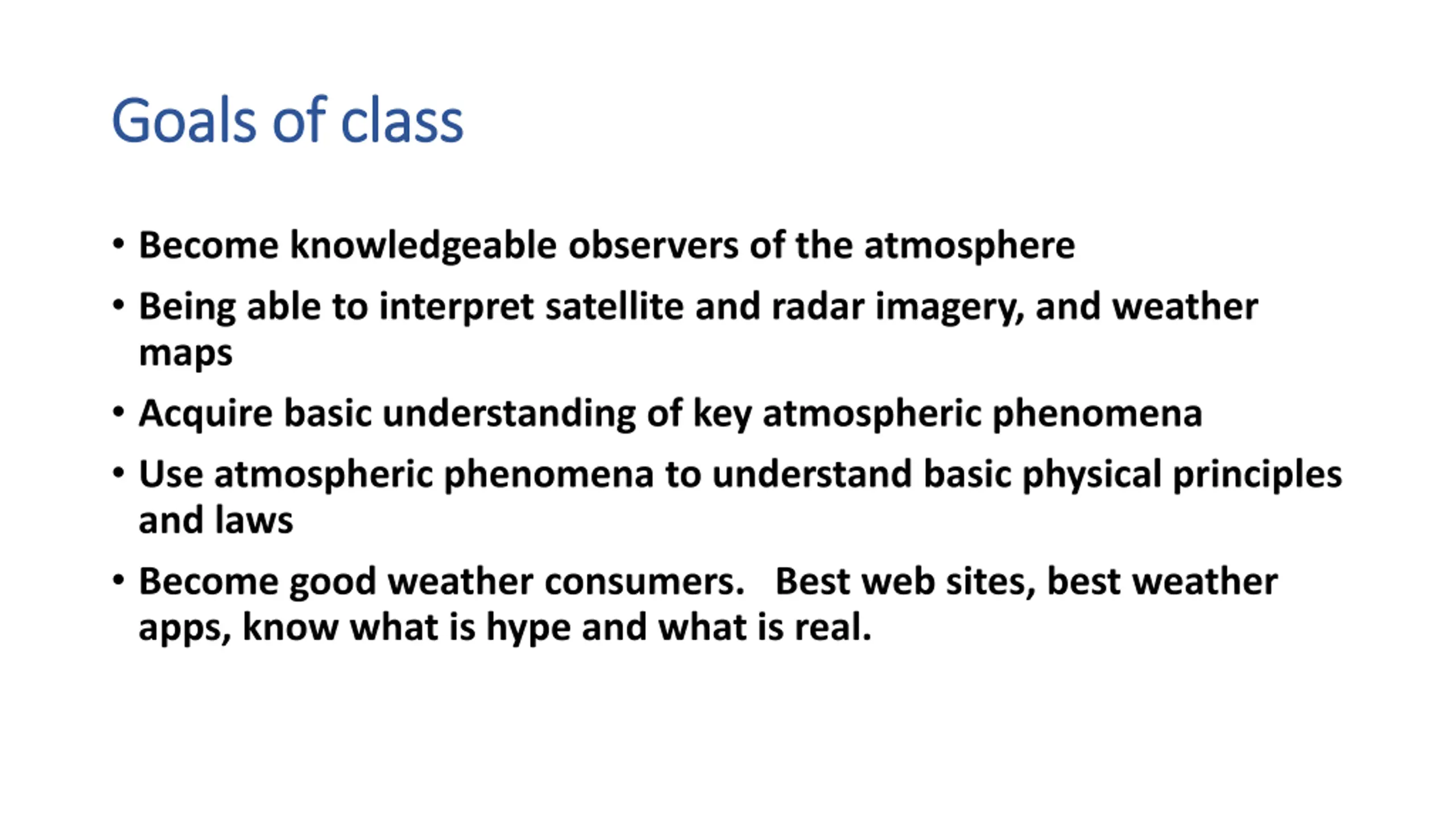 Goals of class

• Become knowledgeable observers of the atmosphere
• Being able to interpret satellite and radar imagery, and weather maps
• Acquire basic understanding of key atmospheric phenomena
• Use atmospheric phenomena to understand basic physical principles and laws
• Become good weather consumers. Best web sites, best weather apps, know what is hype and what is real.